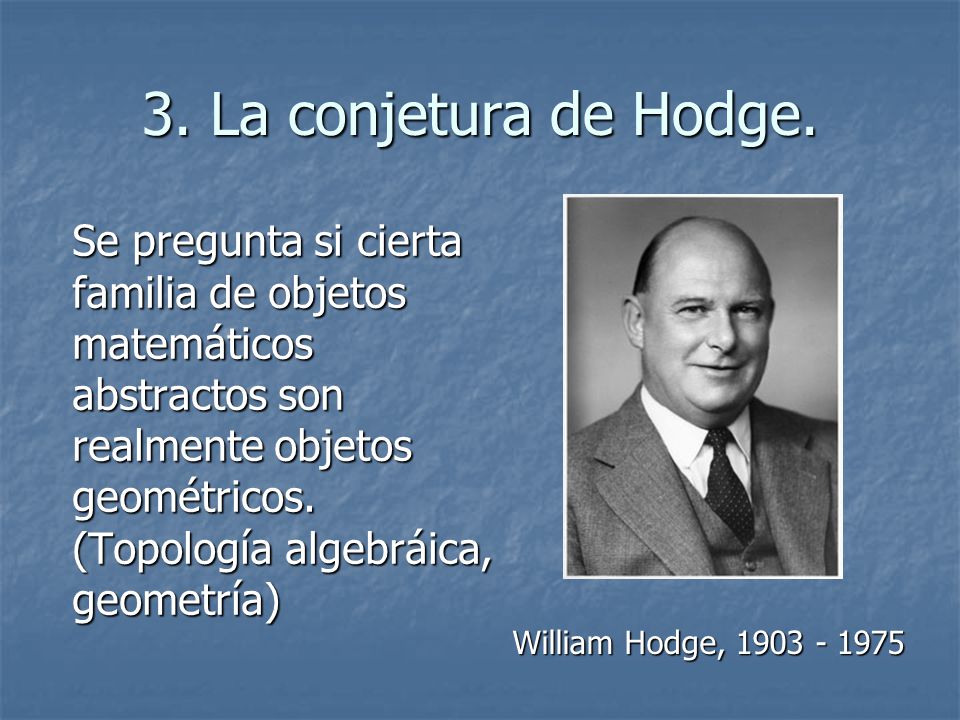 3. La conjetura de Hodge.

Se pregunta si cierta familia de objetos matemáticos abstractos son realmente objetos geométricos. (Topología algebráica, geometría)

William Hodge, 1903 - 1975